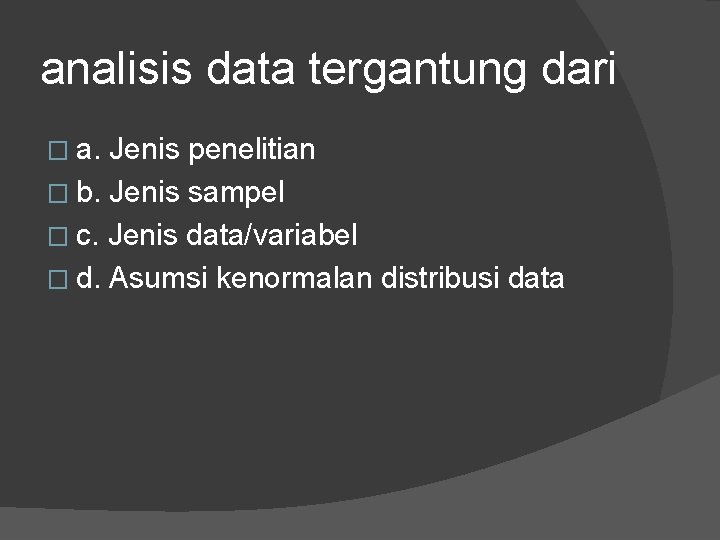 analisis data tergantung dari

a. Jenis penelitian
b. Jenis sampel
c. Jenis data/variabel
d. Asumsi kenormalan distribusi data